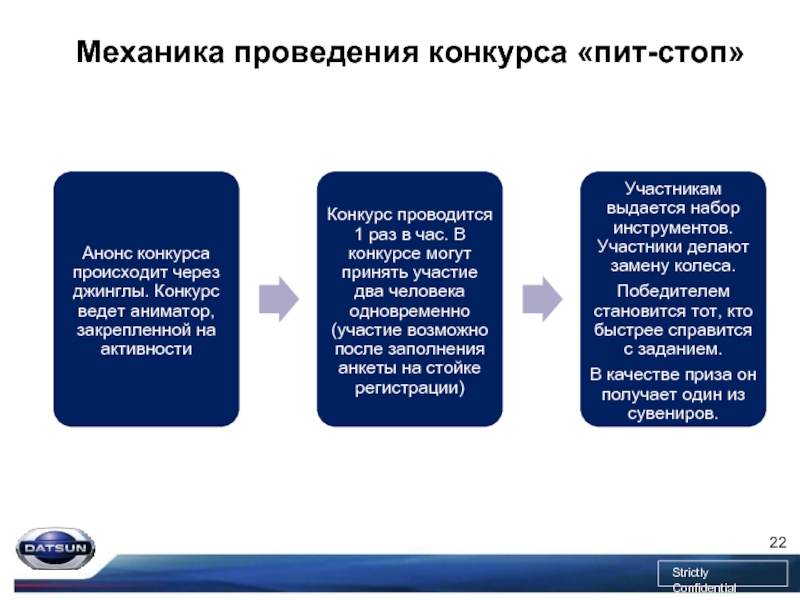 Механика проведения конкурса «пит-стоп»

Анонс конкурса происходит через джинглы. Конкурс ведет аниматор, закрепленной на активности

Конкурс проводится 1 раз в час. В конкурсе могут принять участие два человека одновременно (участие возможно после заполнения анкеты на стойке регистрации)

Участникам выдается набор инструментов. Участники делают замену колеса.

Победителем становится тот, кто быстрее справится с заданием.

В качестве приза он получает один из сувениров.

DATSUN

22

Strictly Confidential